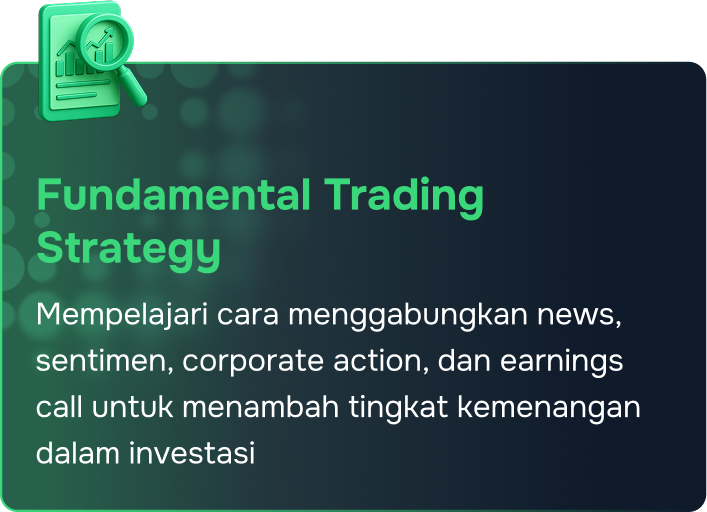 Fundamental Trading Strategy

Mempelajari cara menggabungkan news, sentimen, corporate action, dan earnings call untuk menambah tingkat kemenangan dalam investasi